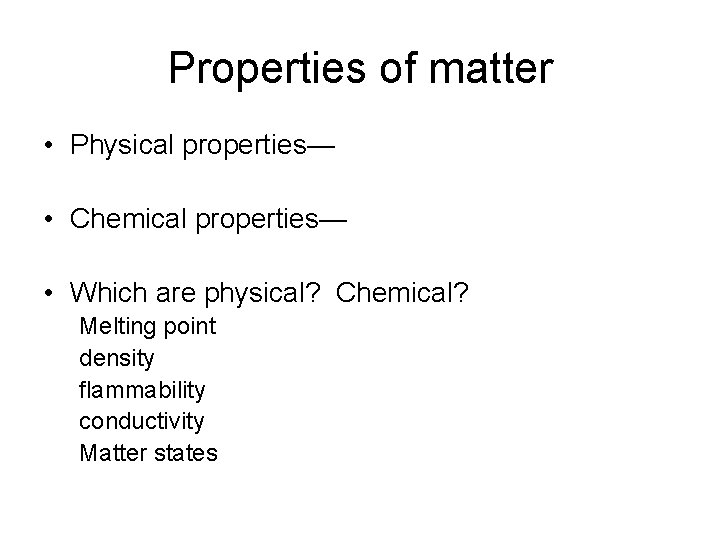 Properties of matter

• Physical properties—

• Chemical properties—

• Which are physical?  Chemical?
Melting point
density
flammability
conductivity
Matter states